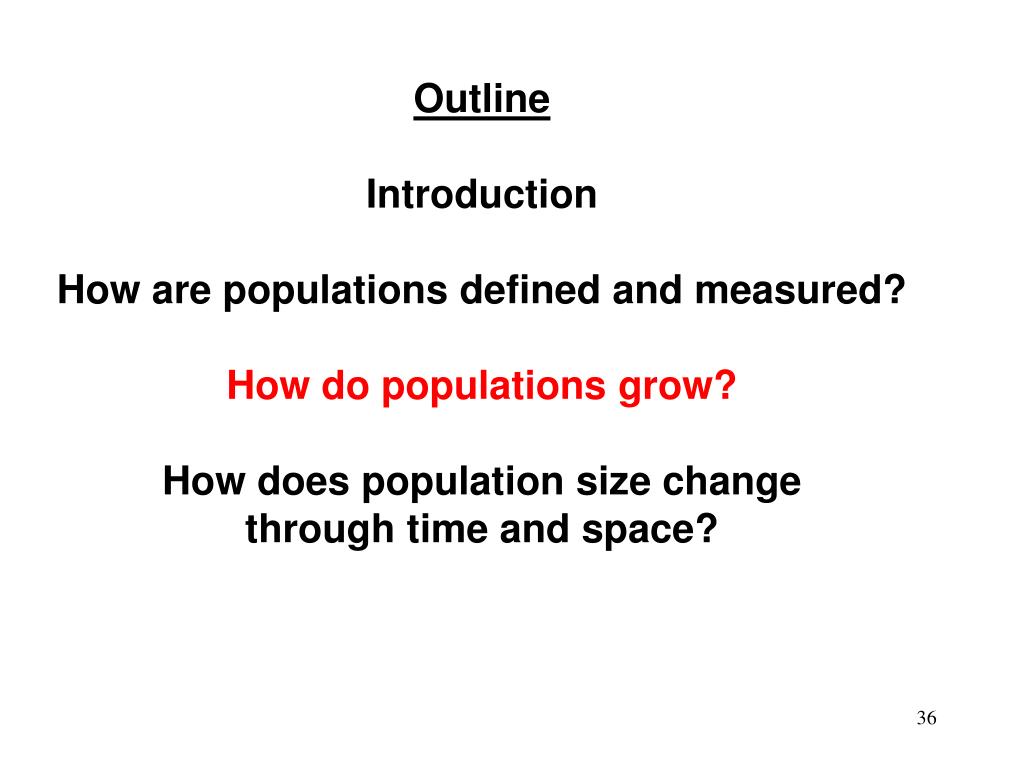 Outline

Introduction

How are populations defined and measured?

How do populations grow?

How does population size change through time and space?

36